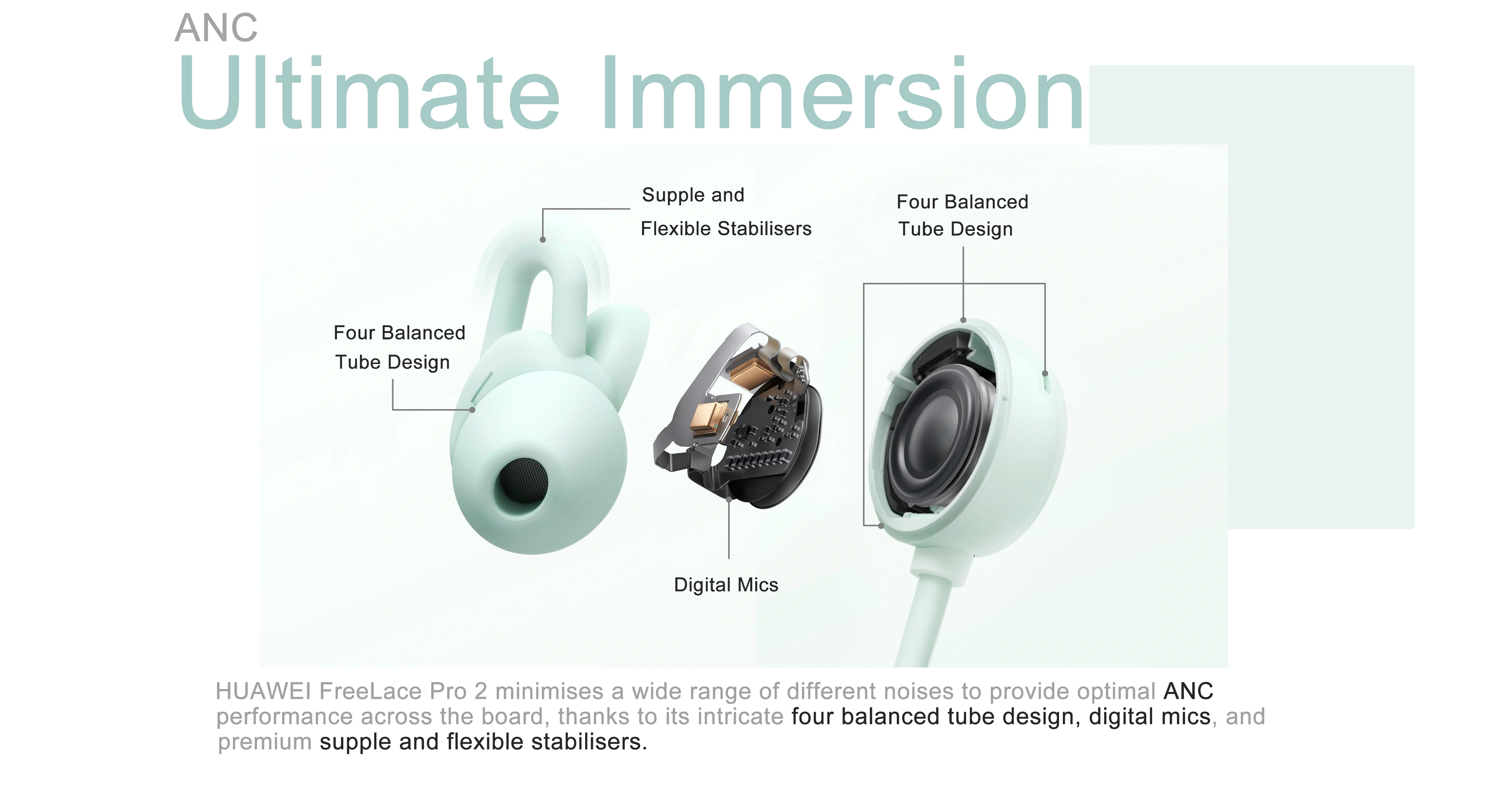 ANC
Ultimate Immersion

Supple and Flexible Stabilisers

Four Balanced Tube Design

Four Balanced Tube Design

Digital Mics

HUAWEI FreeLace Pro 2 minimises a wide range of different noises to provide optimal ANC performance across the board, thanks to its intricate four balanced tube design, digital mics, and premium supple and flexible stabilisers.